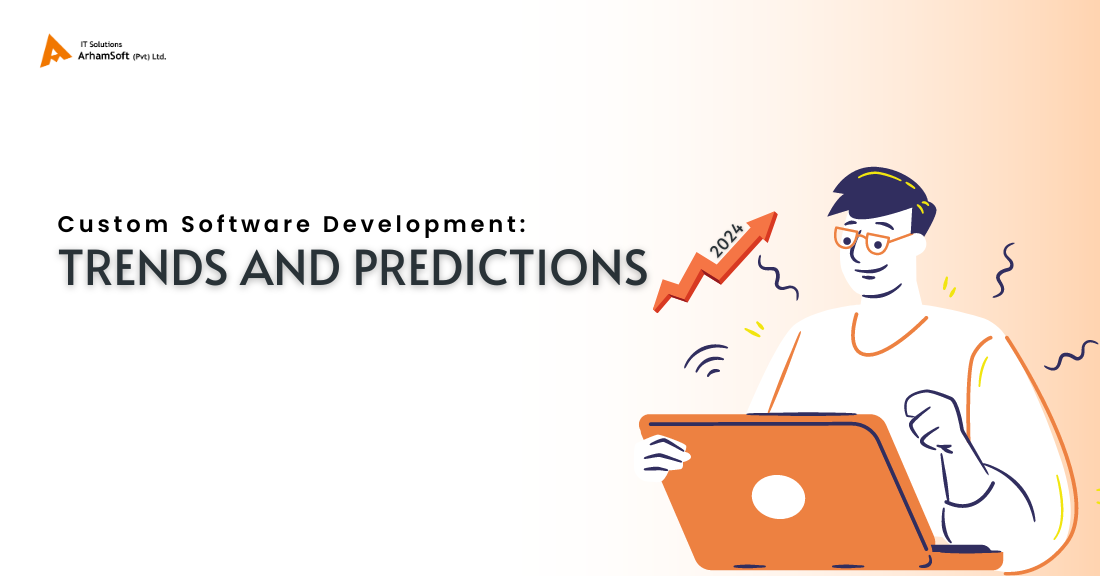 IT Solutions
ArhamSoft (Pvt) Ltd.

Custom Software Development:
TRENDS AND PREDICTIONS

2024